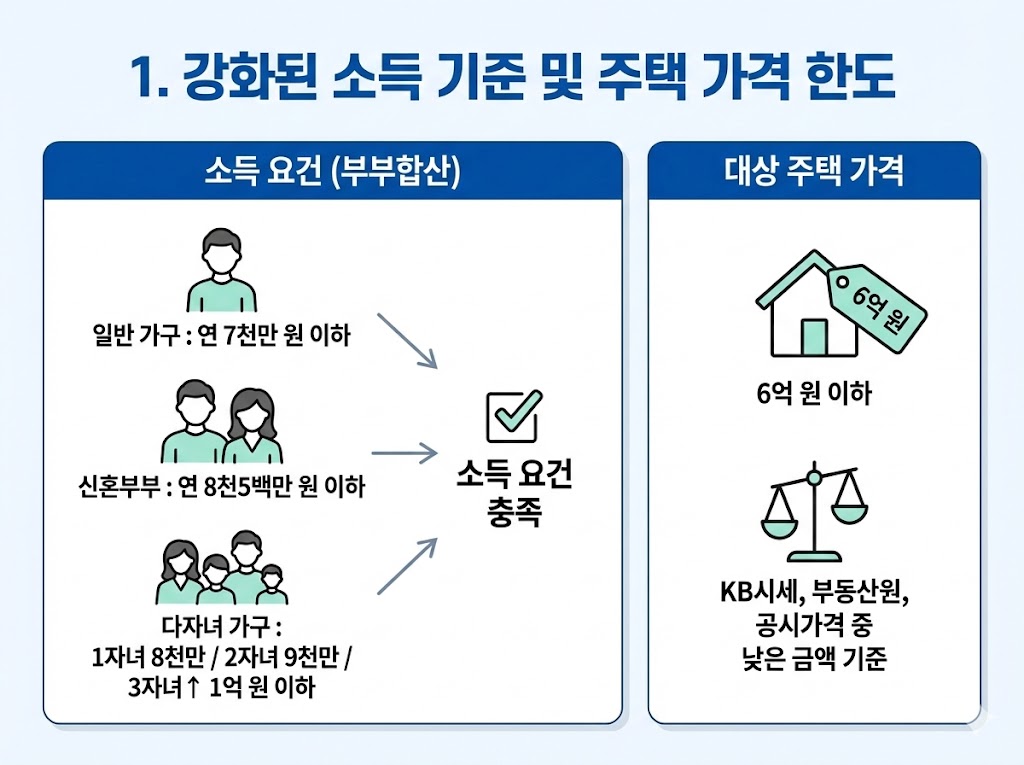 1. 강화된 소득 기준 및 주택 가격 한도

소득 요건 (부부합산)

일반 가구 : 연 7천만 원 이하

신혼부부 : 연 8천5백만 원 이하

다자녀 가구 :
1자녀 8천만 / 2자녀 9천만 /
3자녀↑ 1억 원 이하

소득 요건
충족

대상 주택 가격

6억 원

6억 원 이하

KB시세, 부동산원,
공시가격 중
낮은 금액 기준